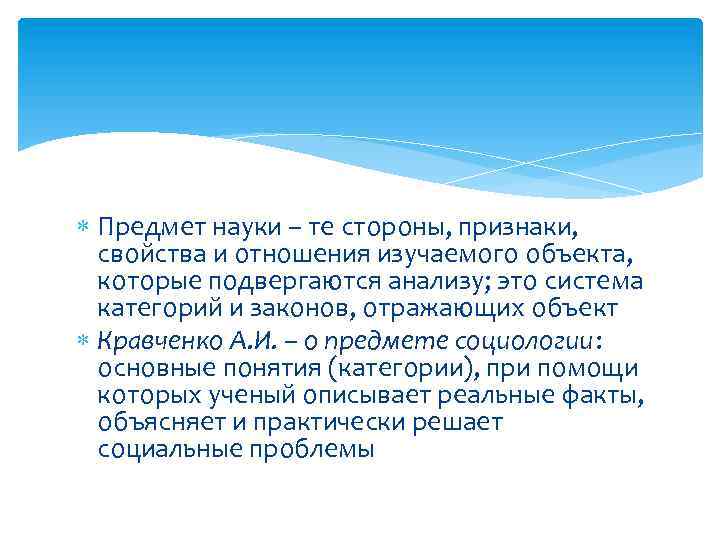 Предмет науки – те стороны, признаки, свойства и отношения изучаемого объекта, которые подвергаются анализу; это система категорий и законов, отражающих объект

Кравченко А.И. – о предмете социологии: основные понятия (категории), при помощи которых ученый описывает реальные факты, объясняет и практически решает социальные проблемы